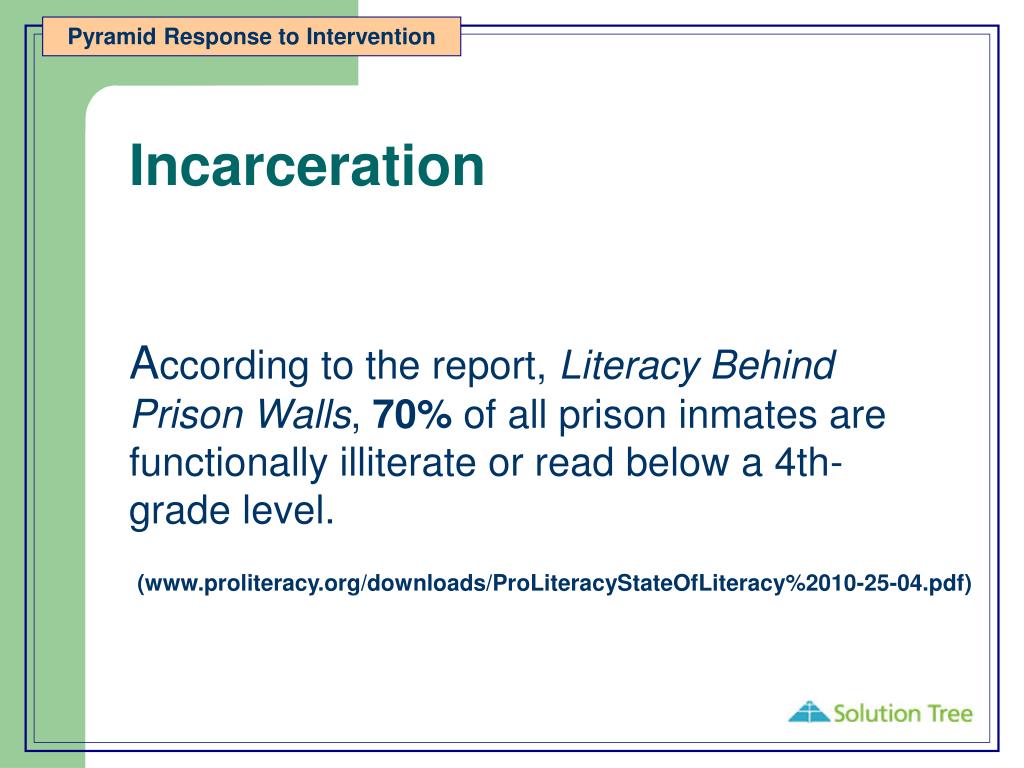 Pyramid Response to Intervention

Incarceration

According to the report, Literacy Behind Prison Walls, 70% of all prison inmates are functionally illiterate or read below a 4th-grade level.

(www.proliteracy.org/downloads/ProLiteracyStateOfLiteracy%2010-25-04.pdf)

Solution Tree